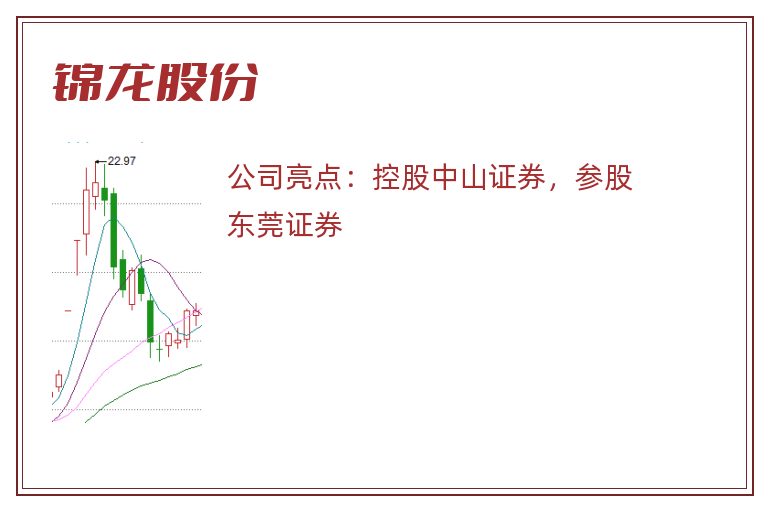 锦龙股份

22.97

公司亮点：控股中山证券，参股东莞证券